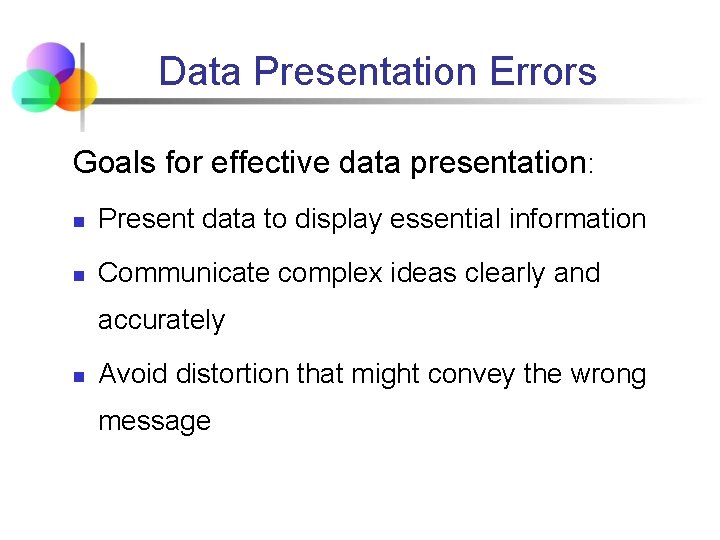 Data Presentation Errors

Goals for effective data presentation:

- Present data to display essential information
- Communicate complex ideas clearly and accurately
- Avoid distortion that might convey the wrong message